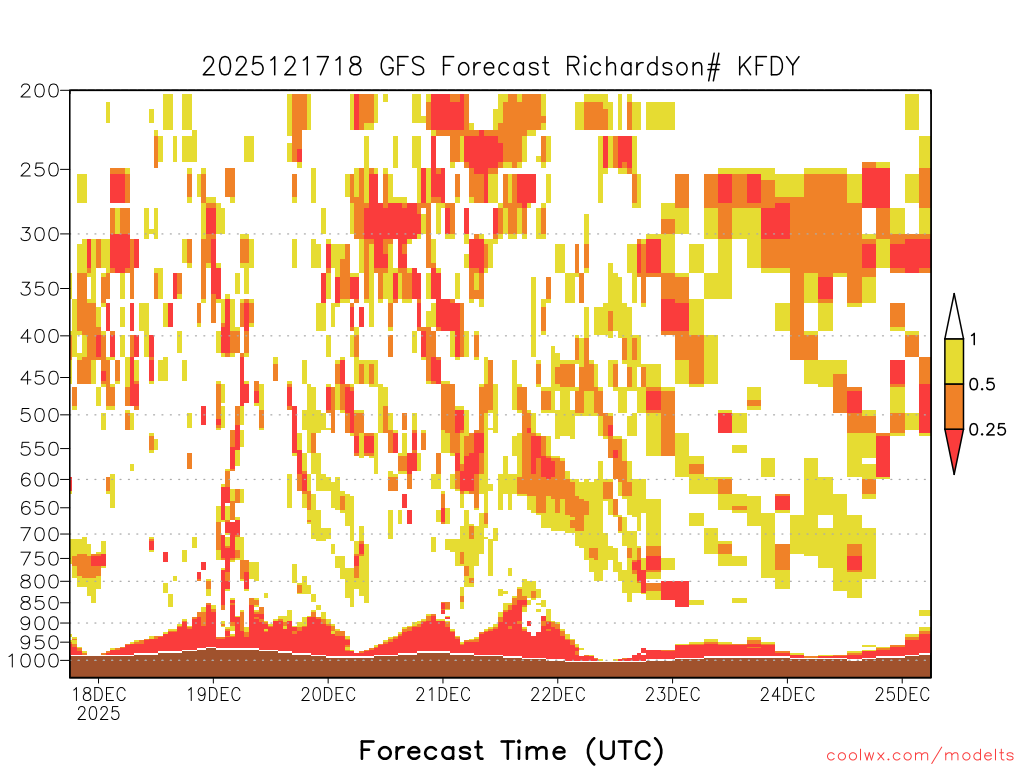 2025121718 GFS Forecast Richardson# KFDY

200
250
300
350
400
450
500
550
600
650
700
750
800
850
900
950
1000

1
0.5
0.25

18DEC
2025
19DEC
20DEC
21DEC
22DEC
23DEC
24DEC
25DEC

Forecast Time (UTC)

coolwx.com/modelts